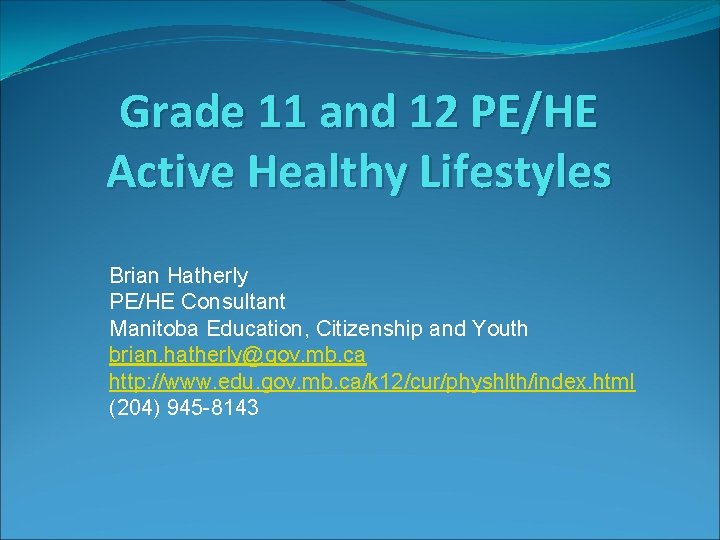 Grade 11 and 12 PE/HE Active Healthy Lifestyles

Brian Hatherly
PE/HE Consultant
Manitoba Education, Citizenship and Youth
brian.hatherly@gov.mb.ca
http://www.edu.gov.mb.ca/k12/cur/physhlth/index.html
(204) 945-8143